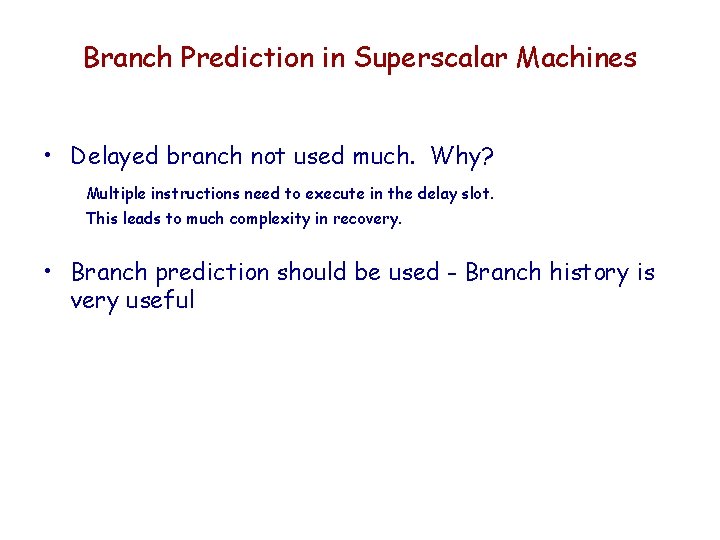 Branch Prediction in Superscalar Machines

• Delayed branch not used much. Why?

Multiple instructions need to execute in the delay slot.

This leads to much complexity in recovery.

• Branch prediction should be used - Branch history is very useful